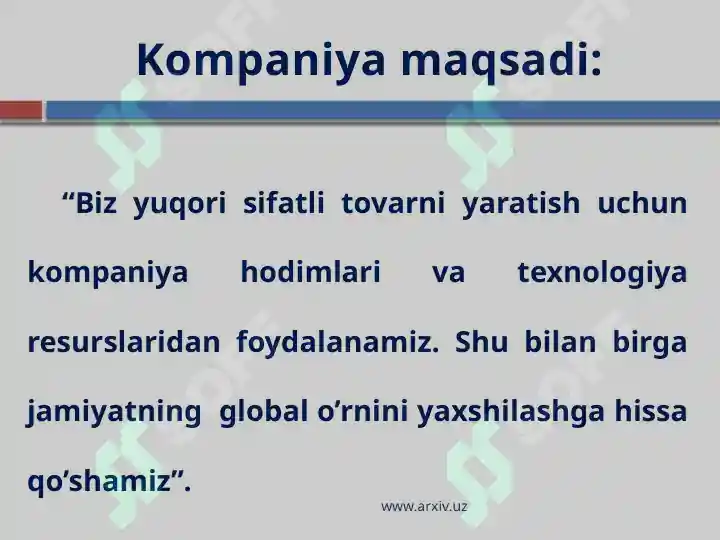 Kompaniya maqsadi:

“Biz yuqori sifatli tovarni yaratish uchun kompaniya hodimlari va texnologiya resurslaridan foydalanamiz. Shu bilan birga jamiyatning global o’rnini yaxshilashga hissa qo’shamiz”.

www.arxiv.uz